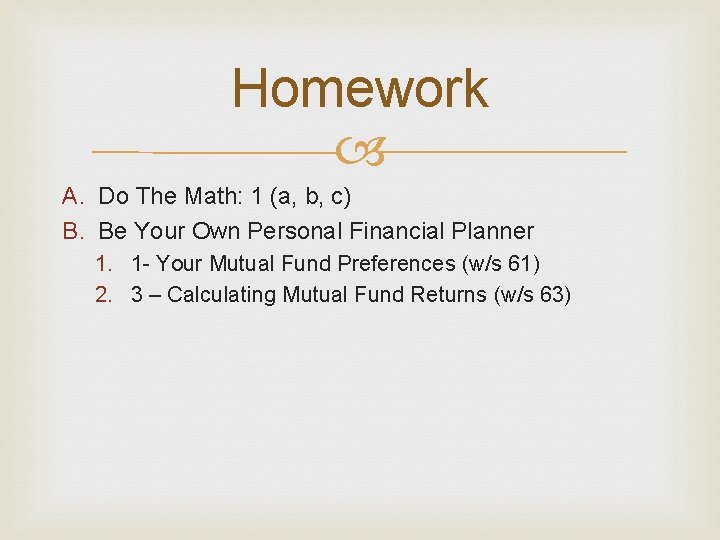 Homework

A. Do The Math: 1 (a, b, c)
B. Be Your Own Personal Financial Planner
1. 1- Your Mutual Fund Preferences (w/s 61)
2. 3 – Calculating Mutual Fund Returns (w/s 63)